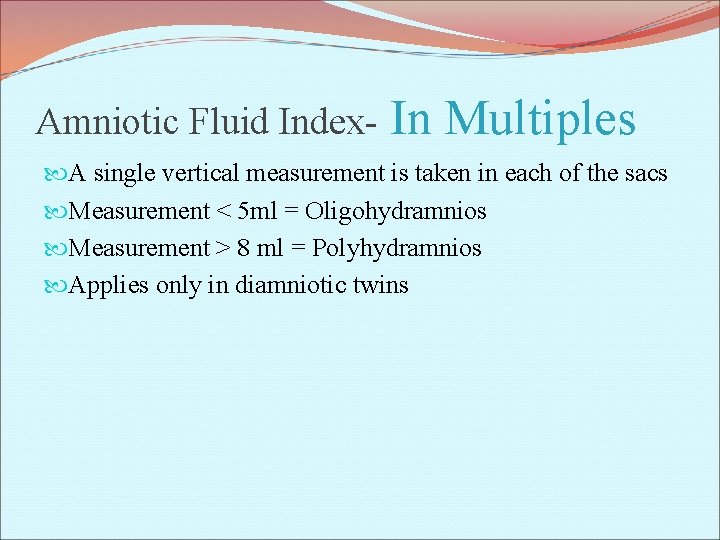 Amniotic Fluid Index- In Multiples

A single vertical measurement is taken in each of the sacs

Measurement < 5ml = Oligohydramnios

Measurement > 8 ml = Polyhydramnios

Applies only in diamniotic twins